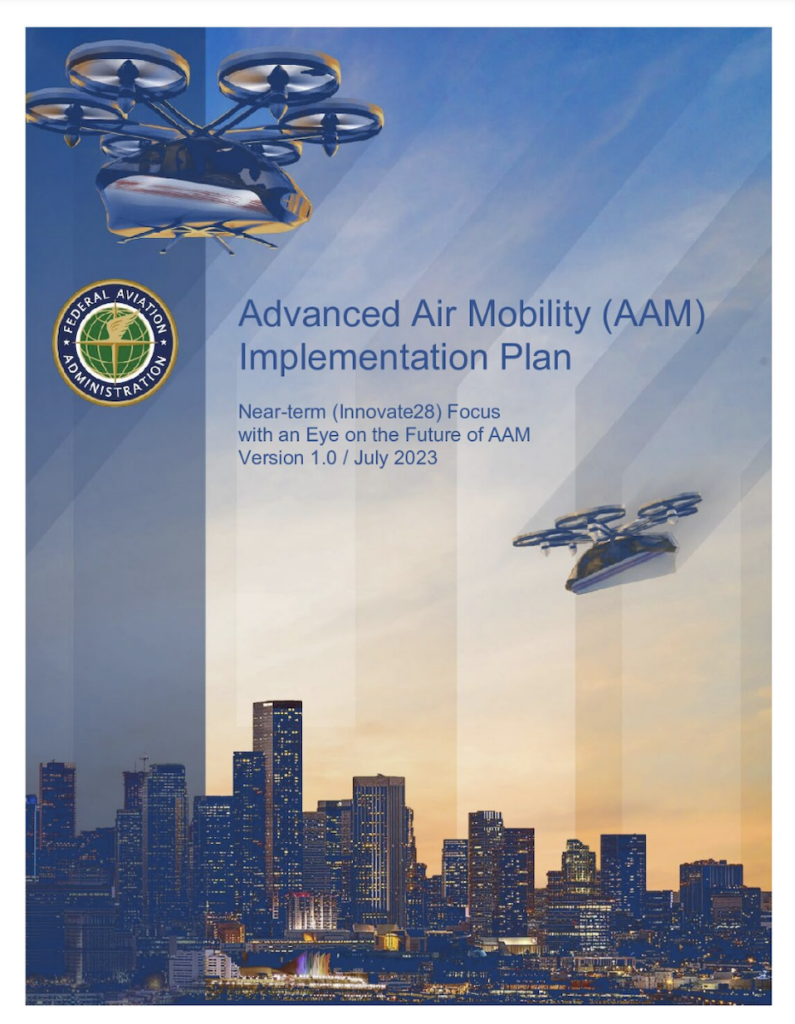 FEDERAL AVIATION ADMINISTRATION

Advanced Air Mobility (AAM) Implementation Plan

Near-term (Innovate28) Focus
with an Eye on the Future of AAM
Version 1.0 / July 2023